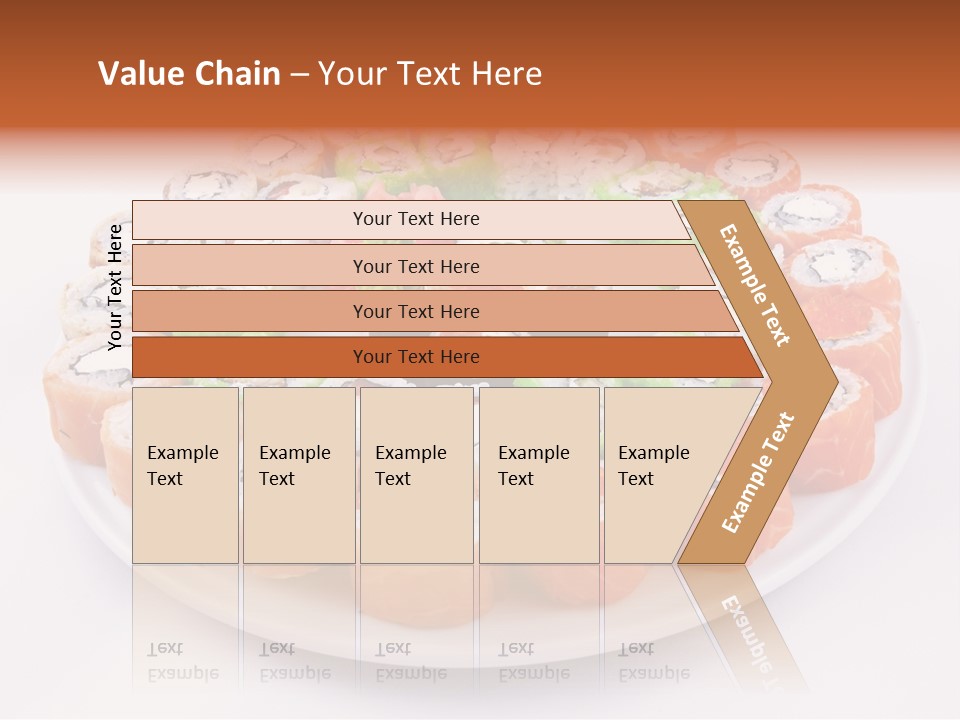 Value Chain – Your Text Here

Your Text Here

Your Text Here
Your Text Here
Your Text Here
Your Text Here

Example Text

Example Text
Example Text
Example Text
Example Text
Example Text

Example Text